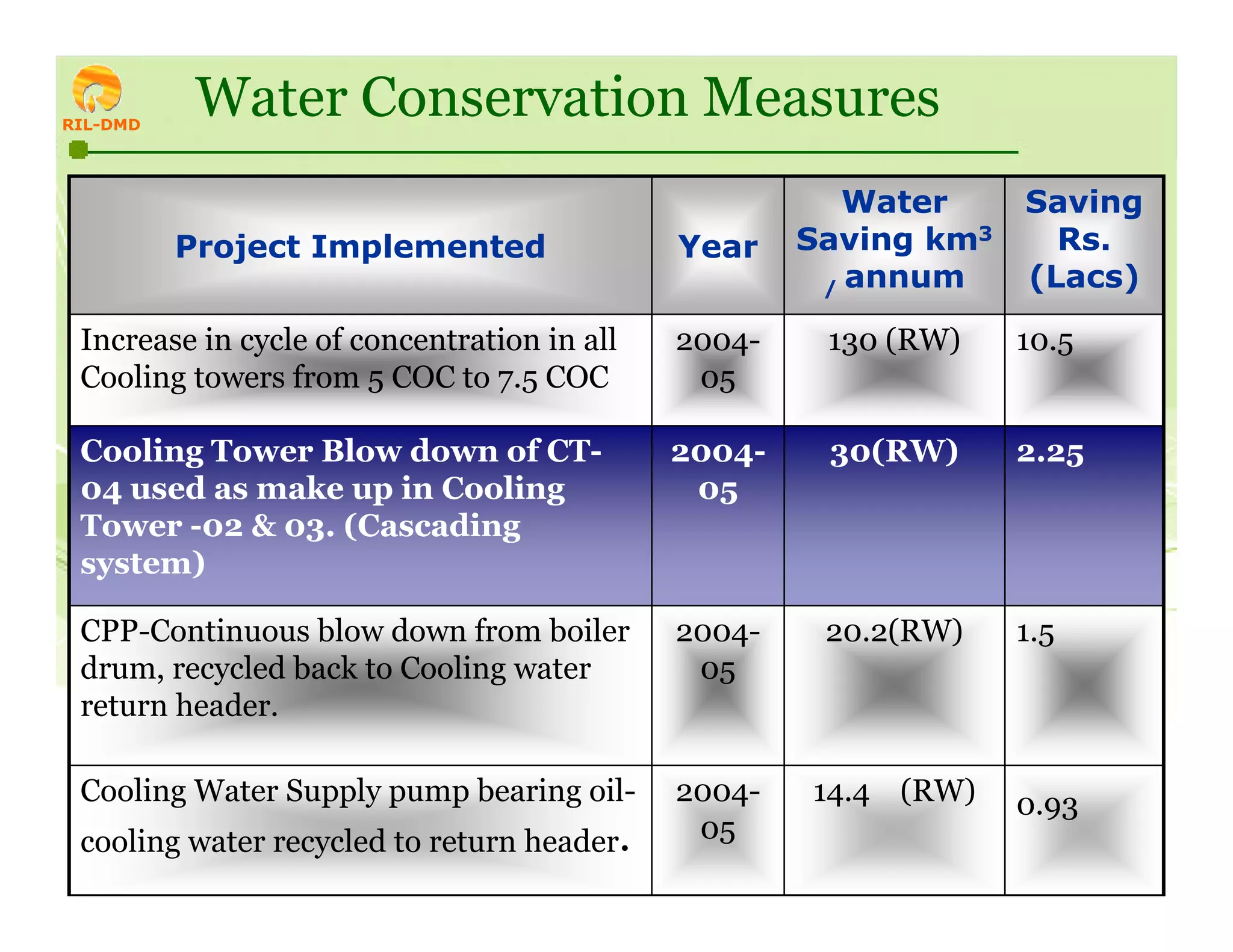 RIL-DMD

Water Conservation Measures

| Project Implemented | Year | Water Saving $km^3$ / annum | Saving Rs. (Lacs) |
|---|---|---|---|
| Increase in cycle of concentration in all Cooling towers from 5 COC to 7.5 COC | 2004-05 | 130 (RW) | 10.5 |
| Cooling Tower Blow down of CT-04 used as make up in Cooling Tower -02 & 03. (Cascading system) | 2004-05 | 30(RW) | 2.25 |
| CPP-Continuous blow down from boiler drum, recycled back to Cooling water return header. | 2004-05 | 20.2(RW) | 1.5 |
| Cooling Water Supply pump bearing oil-cooling water recycled to return header. | 2004-05 | 14.4 (RW) | 0.93 |